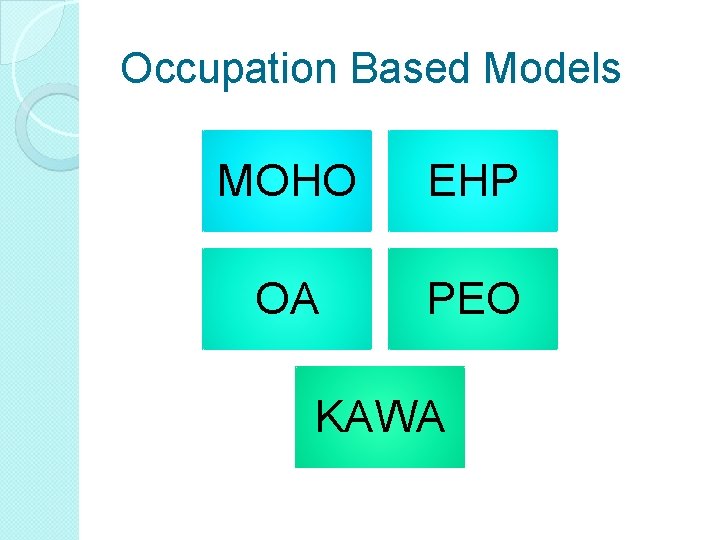 Occupation Based Models

MOHO

EHP

OA

PEO

KAWA